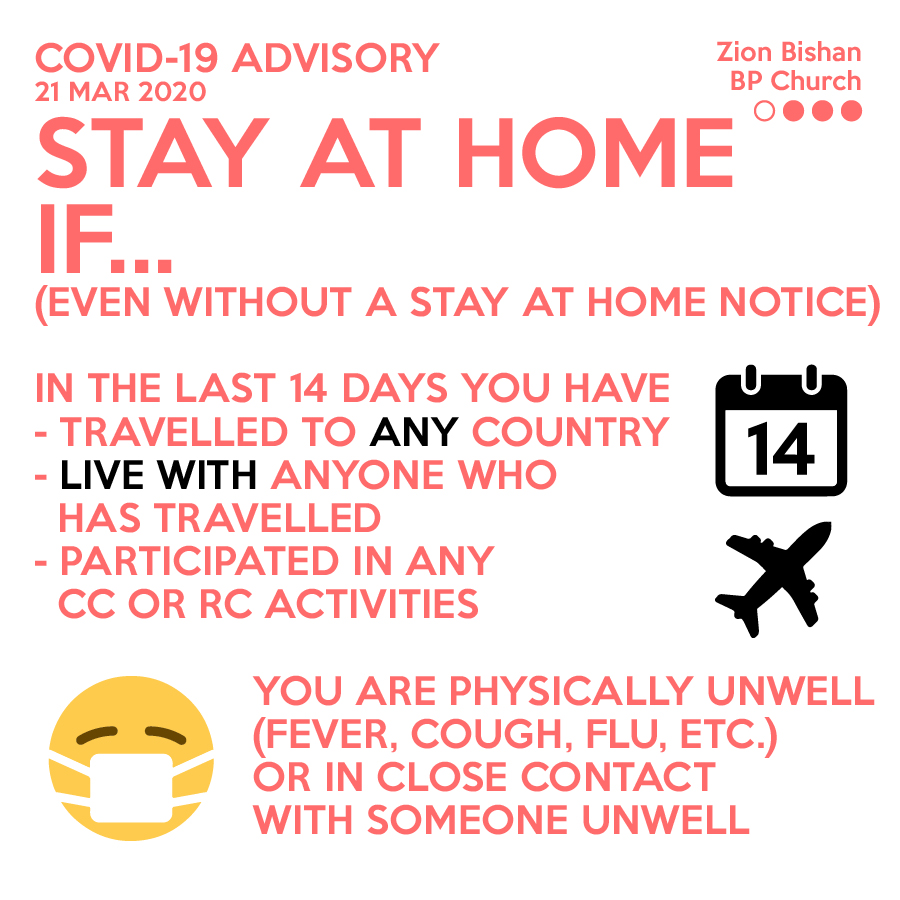 COVID-19 ADVISORY
21 MAR 2020

Zion Bishan
BP Church

STAY AT HOME IF...
(EVEN WITHOUT A STAY AT HOME NOTICE)

IN THE LAST 14 DAYS YOU HAVE
- TRAVELLED TO ANY COUNTRY
- LIVE WITH ANYONE WHO HAS TRAVELLED
- PARTICIPATED IN ANY CC OR RC ACTIVITIES

14

YOU ARE PHYSICALLY UNWELL (FEVER, COUGH, FLU, ETC.) OR IN CLOSE CONTACT WITH SOMEONE UNWELL